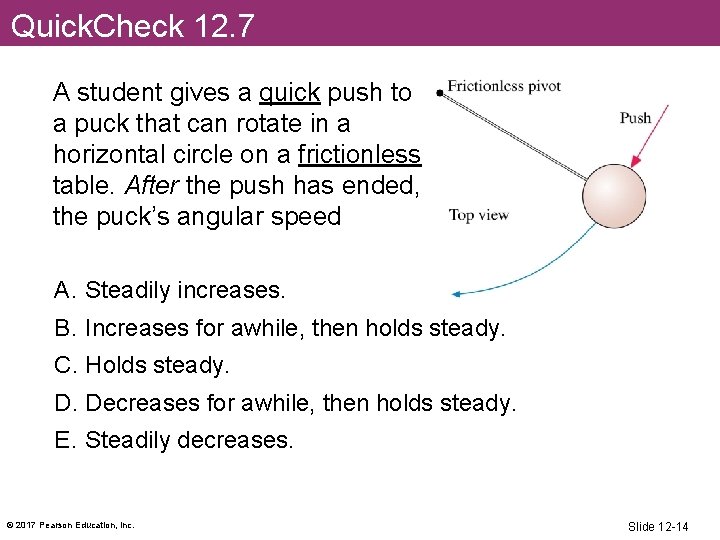 QuickCheck 12.7

A student gives a quick push to a puck that can rotate in a horizontal circle on a frictionless table. After the push has ended, the puck's angular speed

Frictionless pivot

Push

Top view

A. Steadily increases.

B. Increases for awhile, then holds steady.

C. Holds steady.

D. Decreases for awhile, then holds steady.

E. Steadily decreases.

© 2017 Pearson Education, Inc.

Slide 12-14